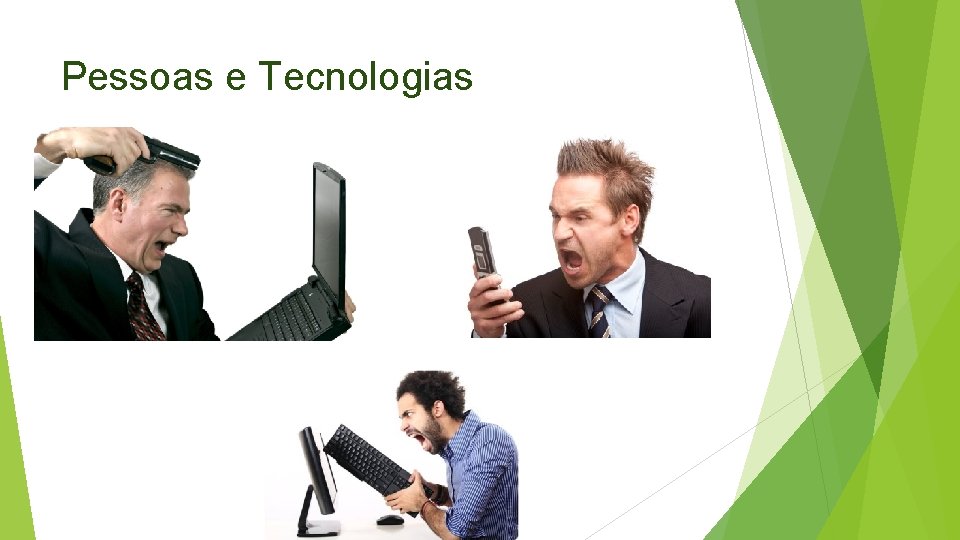 Pessoas e Tecnologias